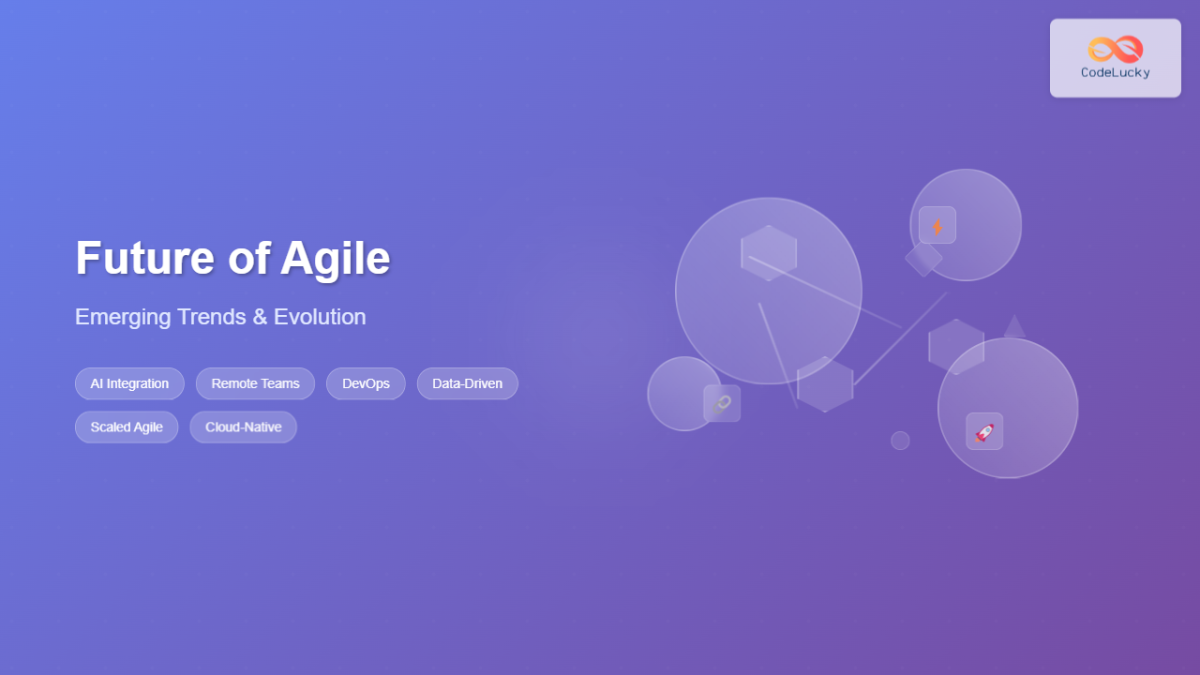 CodeLucky

Future of Agile

Emerging Trends & Evolution

AI Integration
Remote Teams
DevOps
Data-Driven
Scaled Agile
Cloud-Native